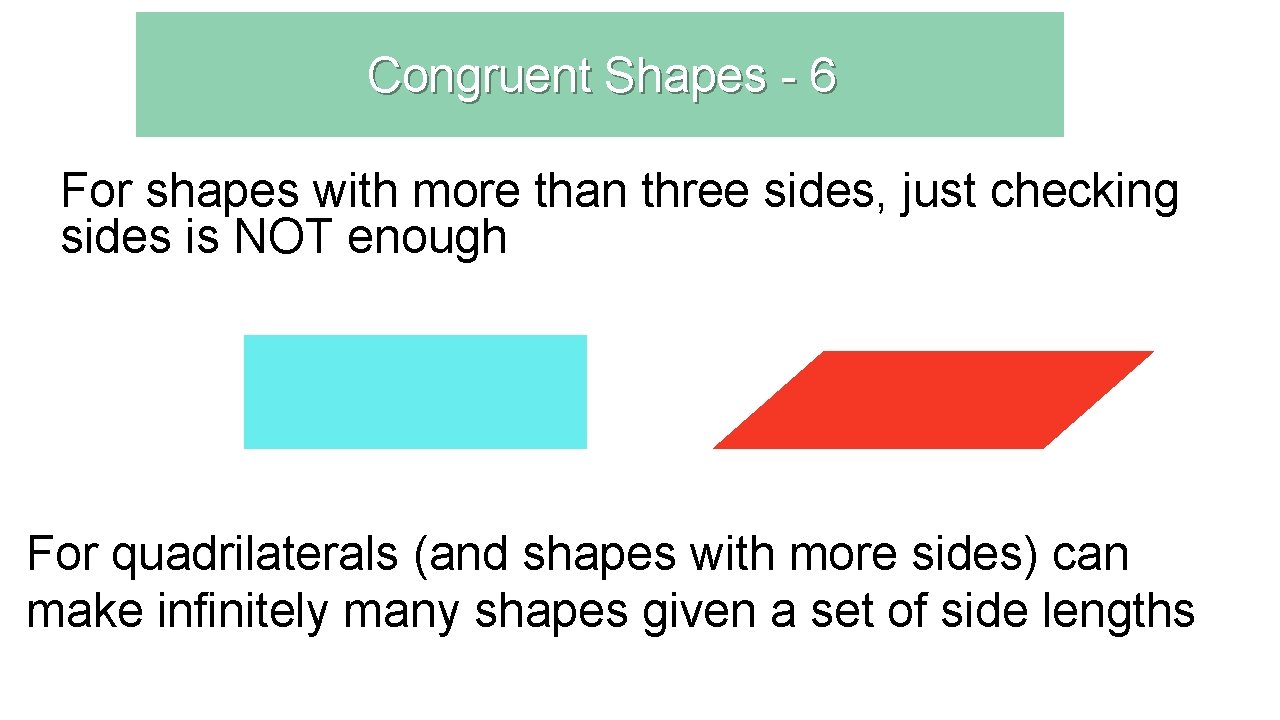 Congruent Shapes - 6

For shapes with more than three sides, just checking sides is NOT enough

For quadrilaterals (and shapes with more sides) can make infinitely many shapes given a set of side lengths